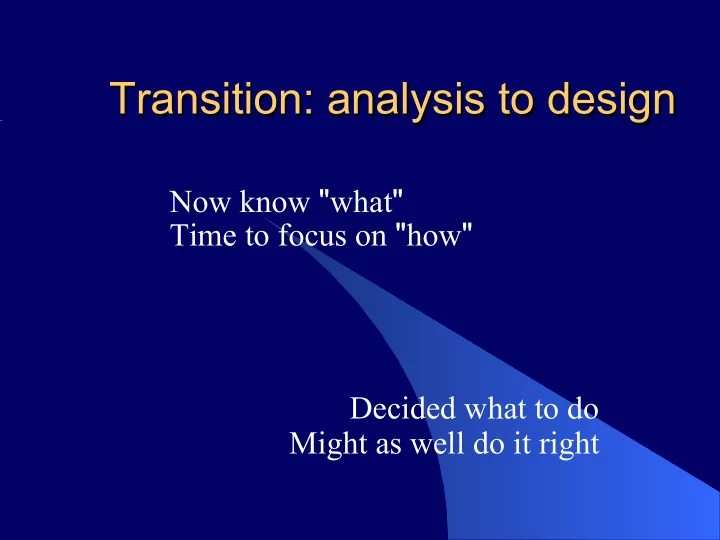 Transition: analysis to design

Now know "what"
Time to focus on "how"

Decided what to do
Might as well do it right